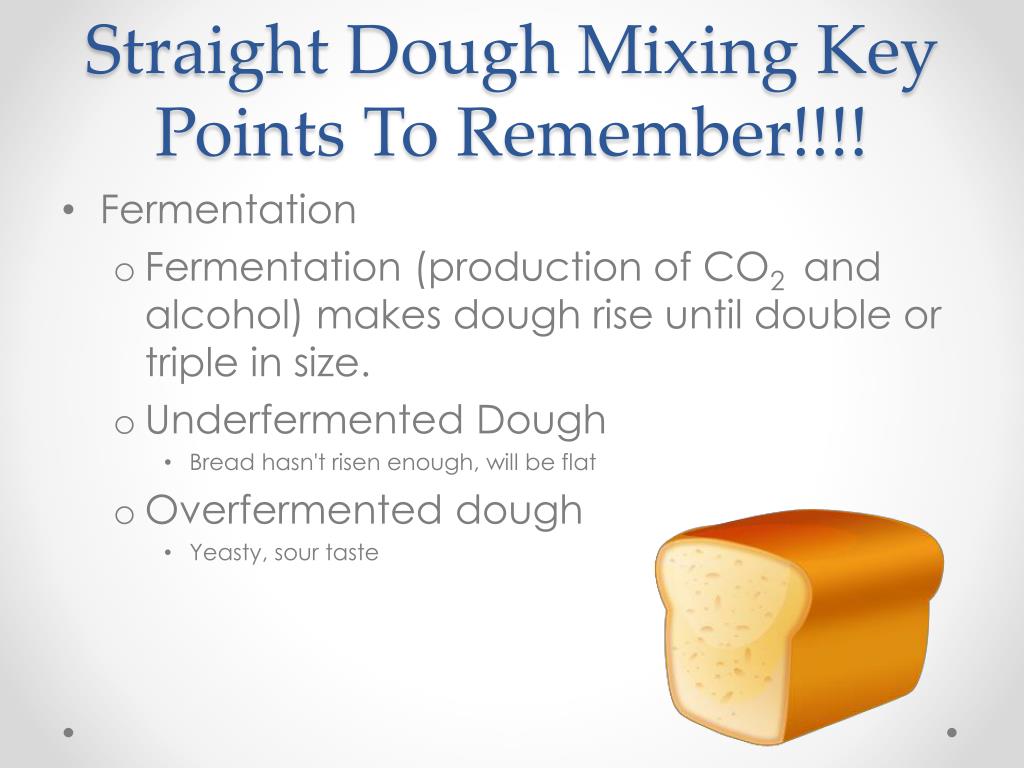 Straight Dough Mixing Key Points To Remember!!!!

• Fermentation
 o Fermentation (production of $CO_2$ and alcohol) makes dough rise until double or triple in size.
 o Underfermented Dough
  • Bread hasn't risen enough, will be flat
 o Overfermented dough
  • Yeasty, sour taste